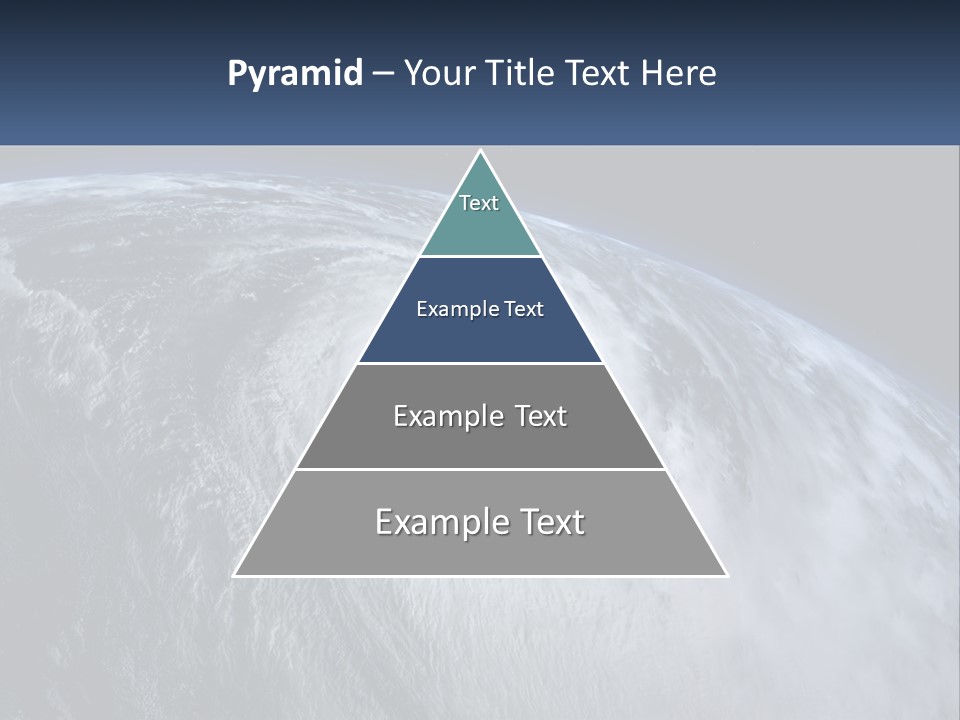 Pyramid – Your Title Text Here

Text

Example Text

Example Text

Example Text